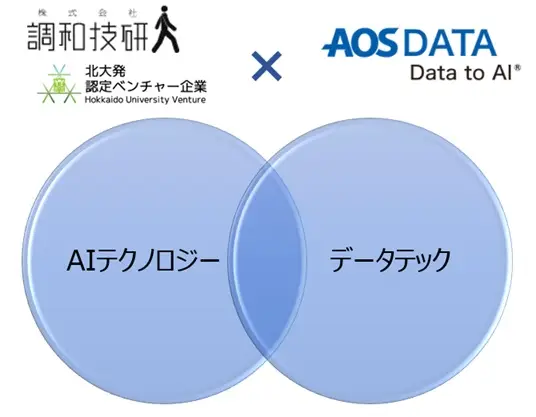 株式会社
調和技研

北大発
認定ベンチャー企業
Hokkaido University Venture

×

AOS DATA
Data to AI®

AIテクノロジー

データテック